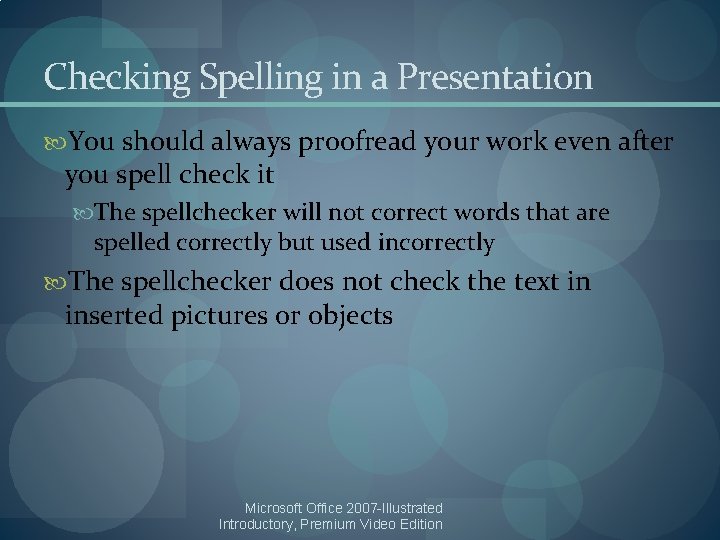 Checking Spelling in a Presentation

You should always proofread your work even after you spell check it

The spellchecker will not correct words that are spelled correctly but used incorrectly

The spellchecker does not check the text in inserted pictures or objects

Microsoft Office 2007-Illustrated Introductory, Premium Video Edition